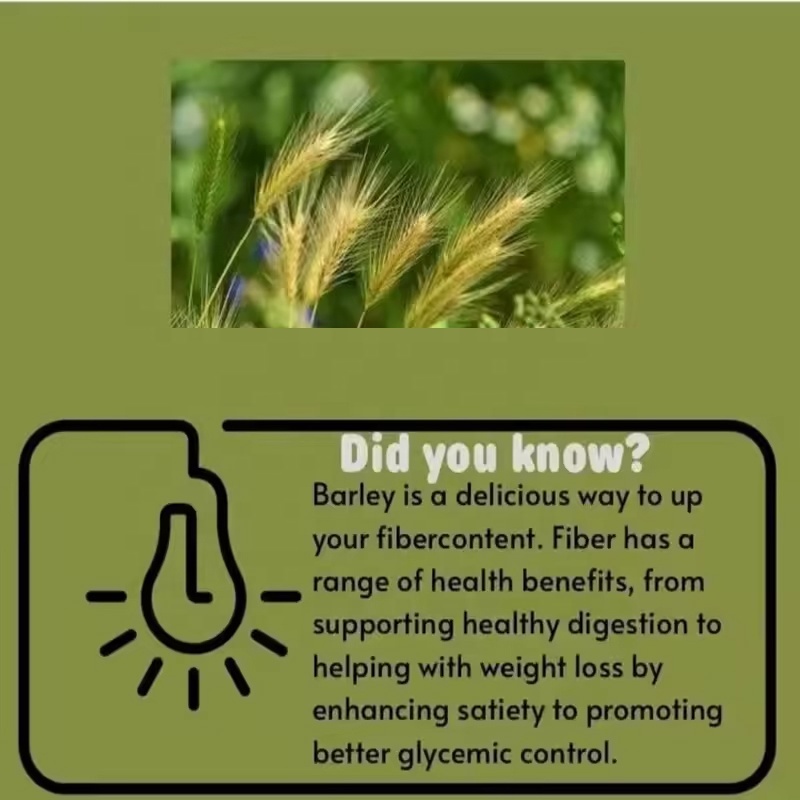 Did you know?

Barley is a delicious way to up your fibercontent. Fiber has a range of health benefits, from supporting healthy digestion to helping with weight loss by enhancing satiety to promoting better glycemic control.